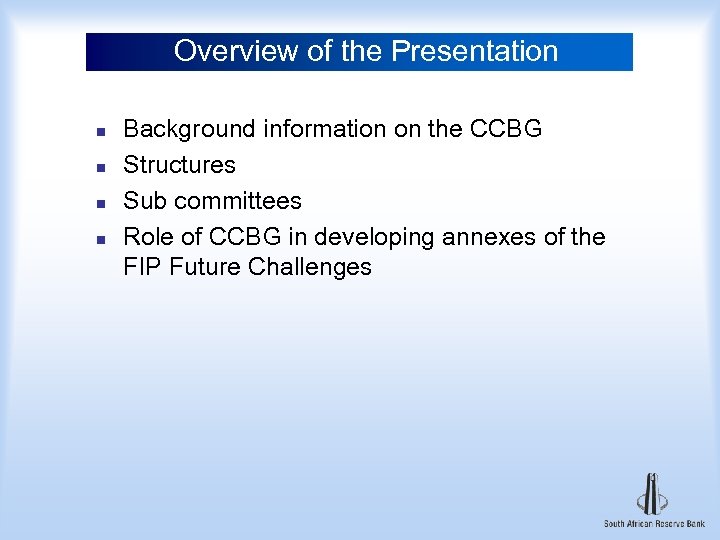 Overview of the Presentation

- Background information on the CCBG
- Structures
- Sub committees
- Role of CCBG in developing annexes of the FIP Future Challenges

South African Reserve Bank